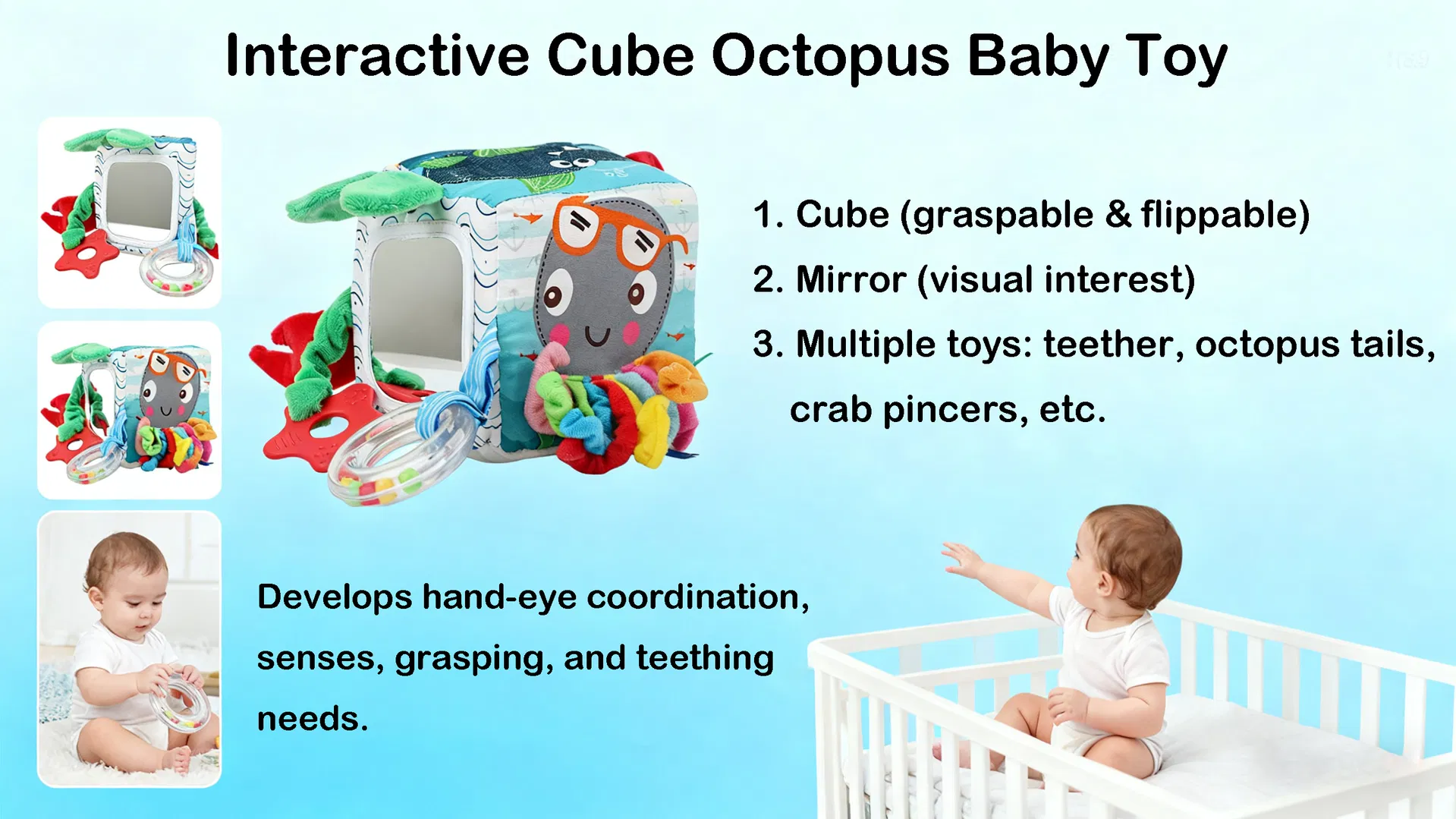 Interactive Cube Octopus Baby Toy

1. Cube (graspable & flippable)

2. Mirror (visual interest)

3. Multiple toys: teether, octopus tails, crab pincers, etc.

Develops hand-eye coordination, senses, grasping, and teething needs.